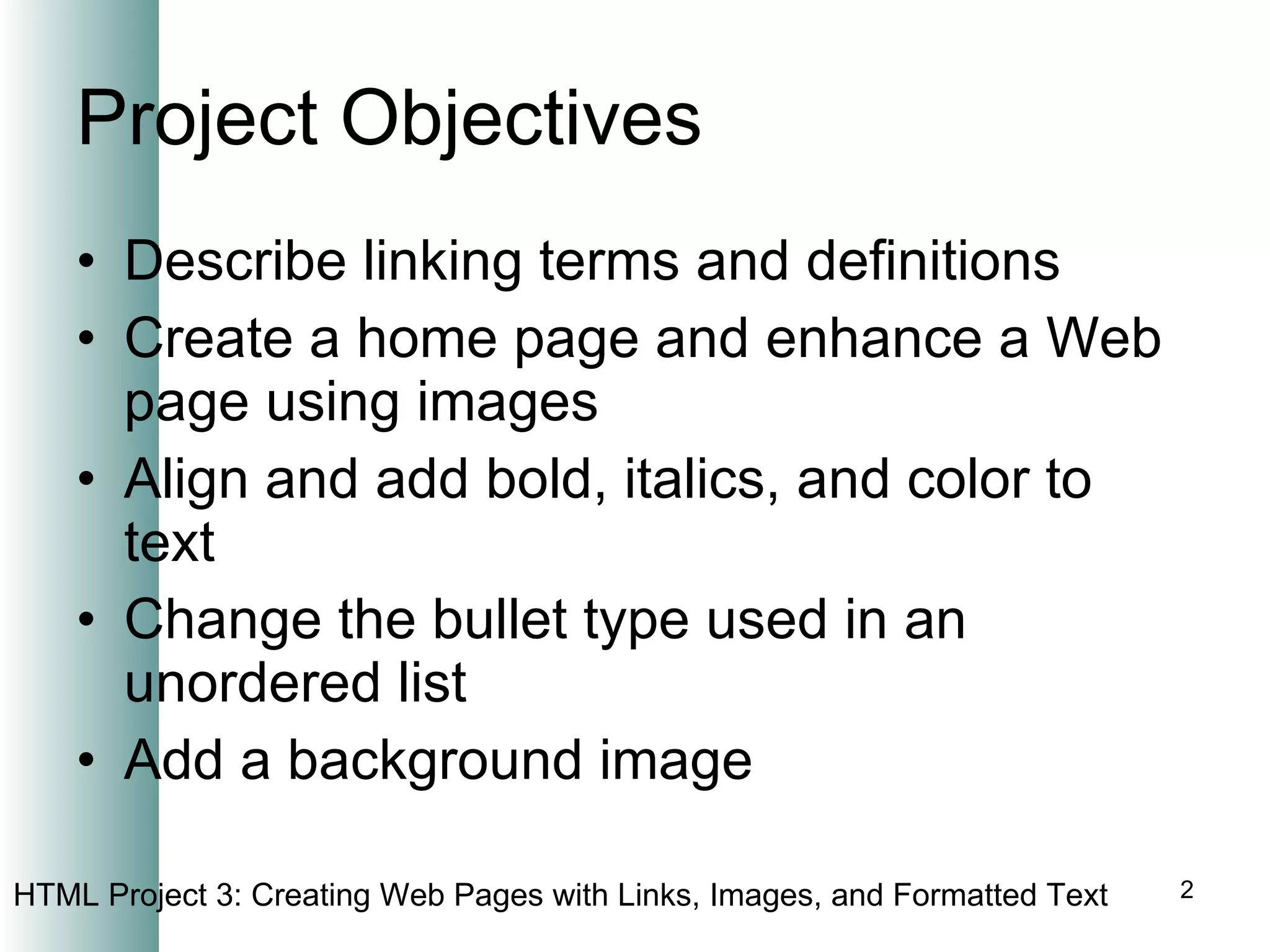 Project Objectives

• Describe linking terms and definitions
• Create a home page and enhance a Web page using images
• Align and add bold, italics, and color to text
• Change the bullet type used in an unordered list
• Add a background image

HTML Project 3: Creating Web Pages with Links, Images, and Formatted Text 2